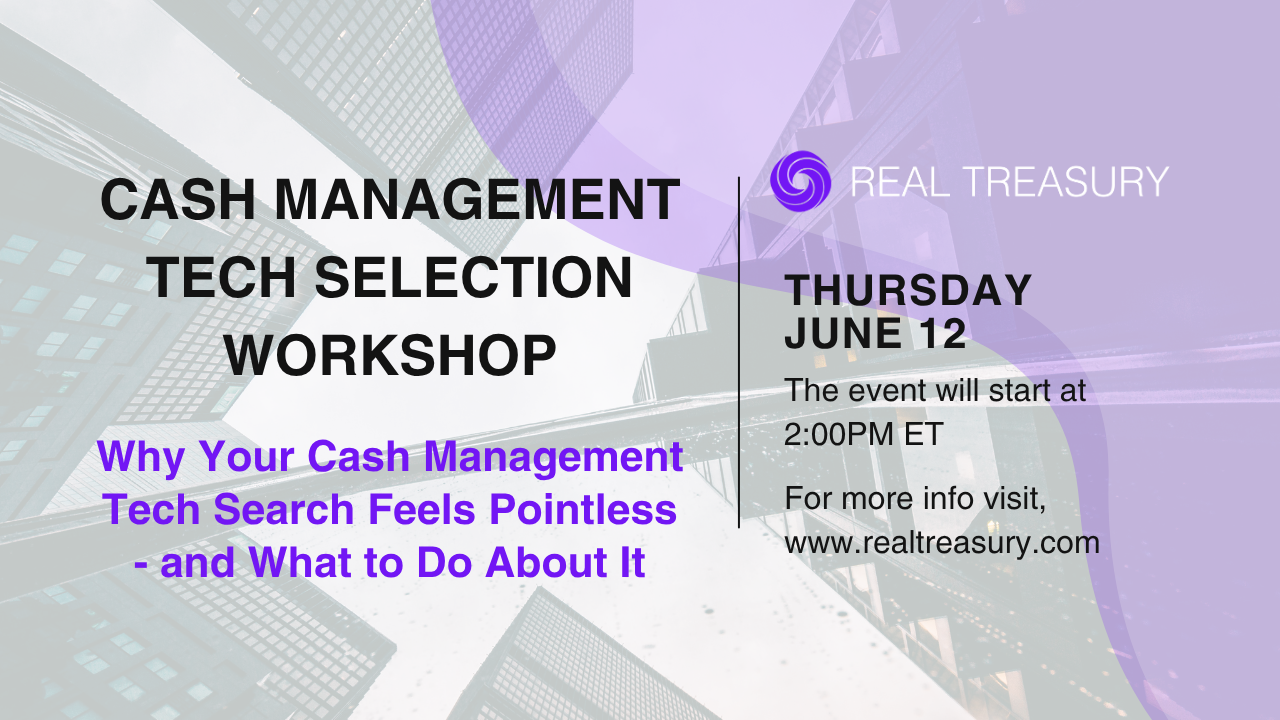 CASH MANAGEMENT TECH SELECTION WORKSHOP

Why Your Cash Management Tech Search Feels Pointless - and What to Do About It

REAL TREASURY

THURSDAY JUNE 12

The event will start at 2:00PM ET

For more info visit, www.realtreasury.com